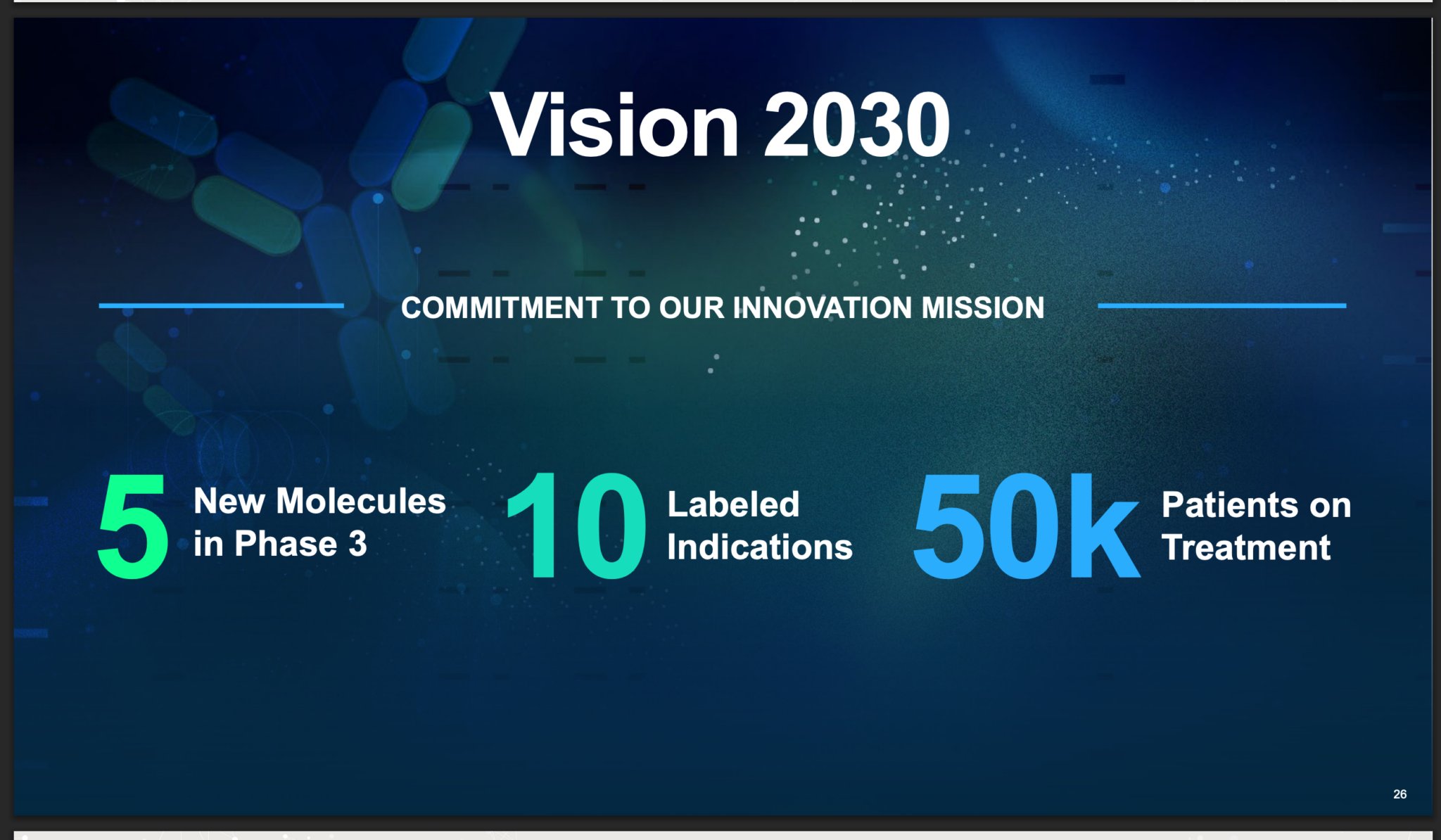 Vision 2030

COMMITMENT TO OUR INNOVATION MISSION

5 New Molecules in Phase 3

10 Labeled Indications

50k Patients on Treatment

26